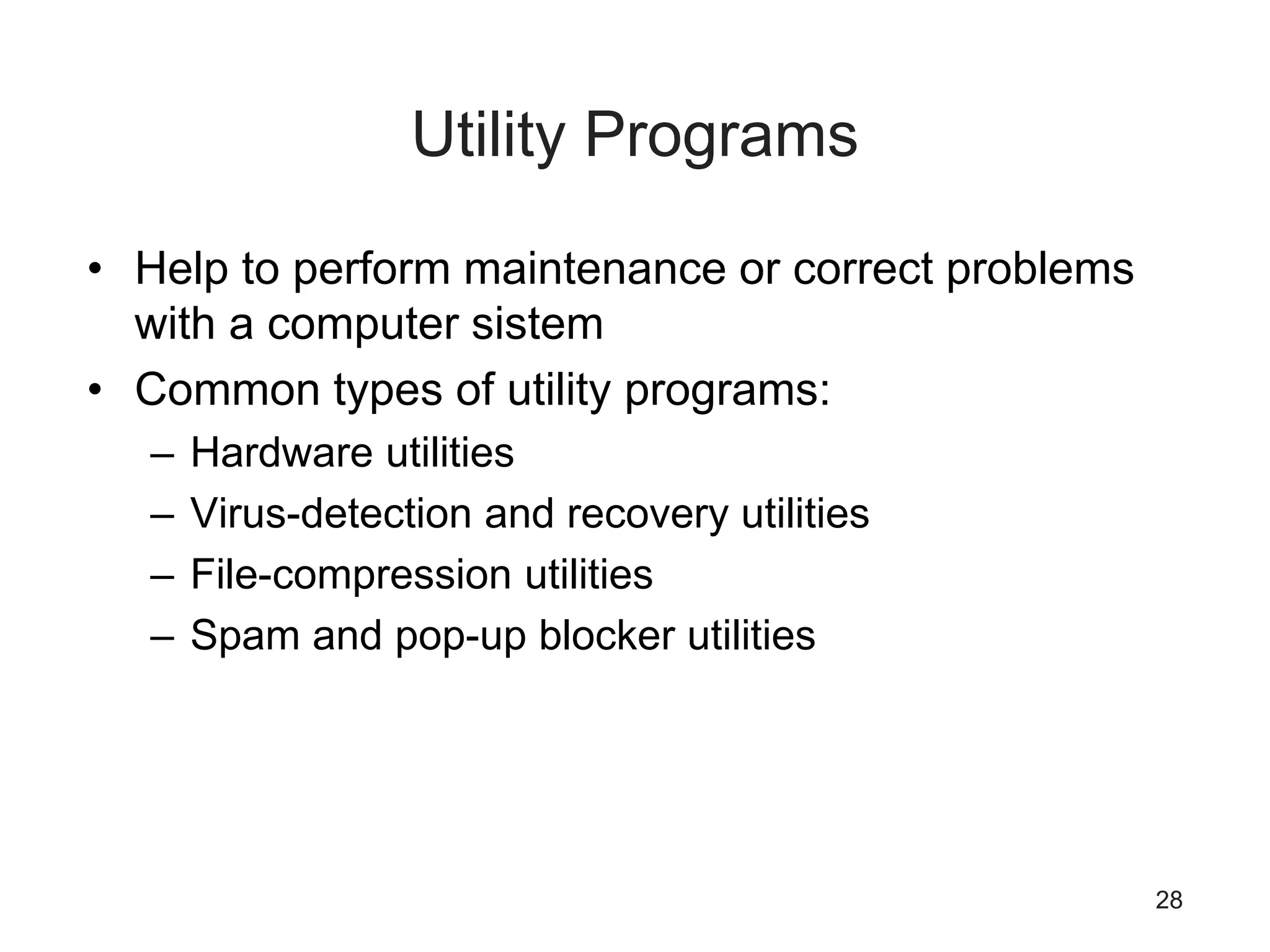 Utility Programs

• Help to perform maintenance or correct problems with a computer sistem
• Common types of utility programs:
– Hardware utilities
– Virus-detection and recovery utilities
– File-compression utilities
– Spam and pop-up blocker utilities

28